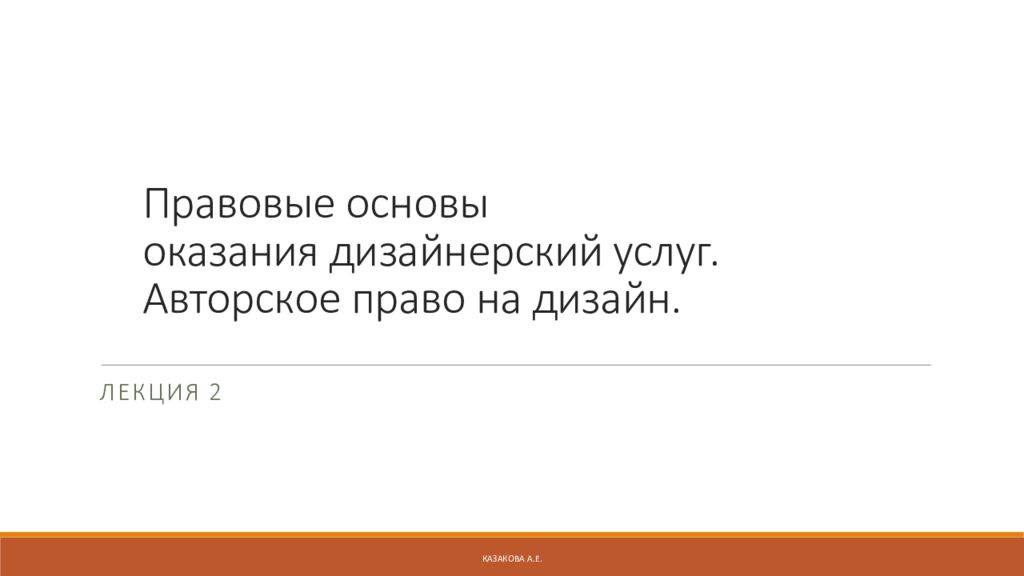 Правовые основы
оказания дизайнерский услуг.
Авторское право на дизайн.

ЛЕКЦИЯ 2

КАЗАКОВА А.Е.